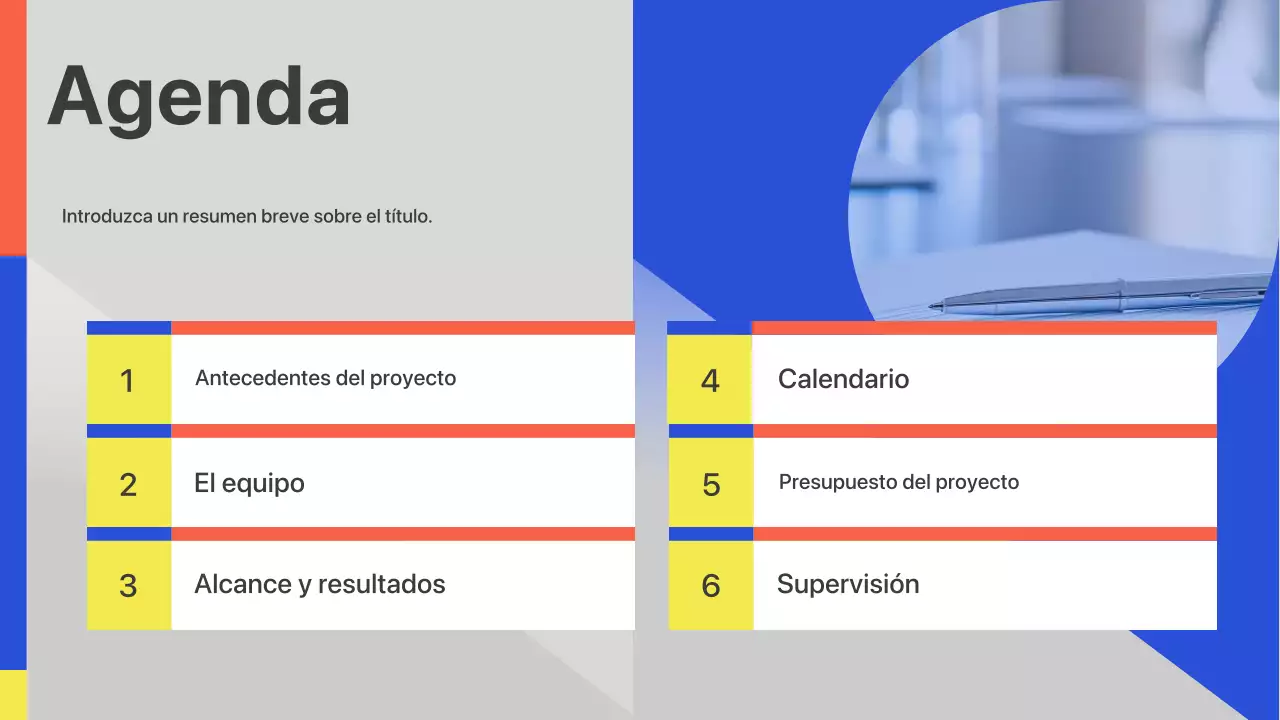 Agenda

Introduzca un resumen breve sobre el título.

1 Antecedentes del proyecto

2 El equipo

3 Alcance y resultados

4 Calendario

5 Presupuesto del proyecto

6 Supervisión